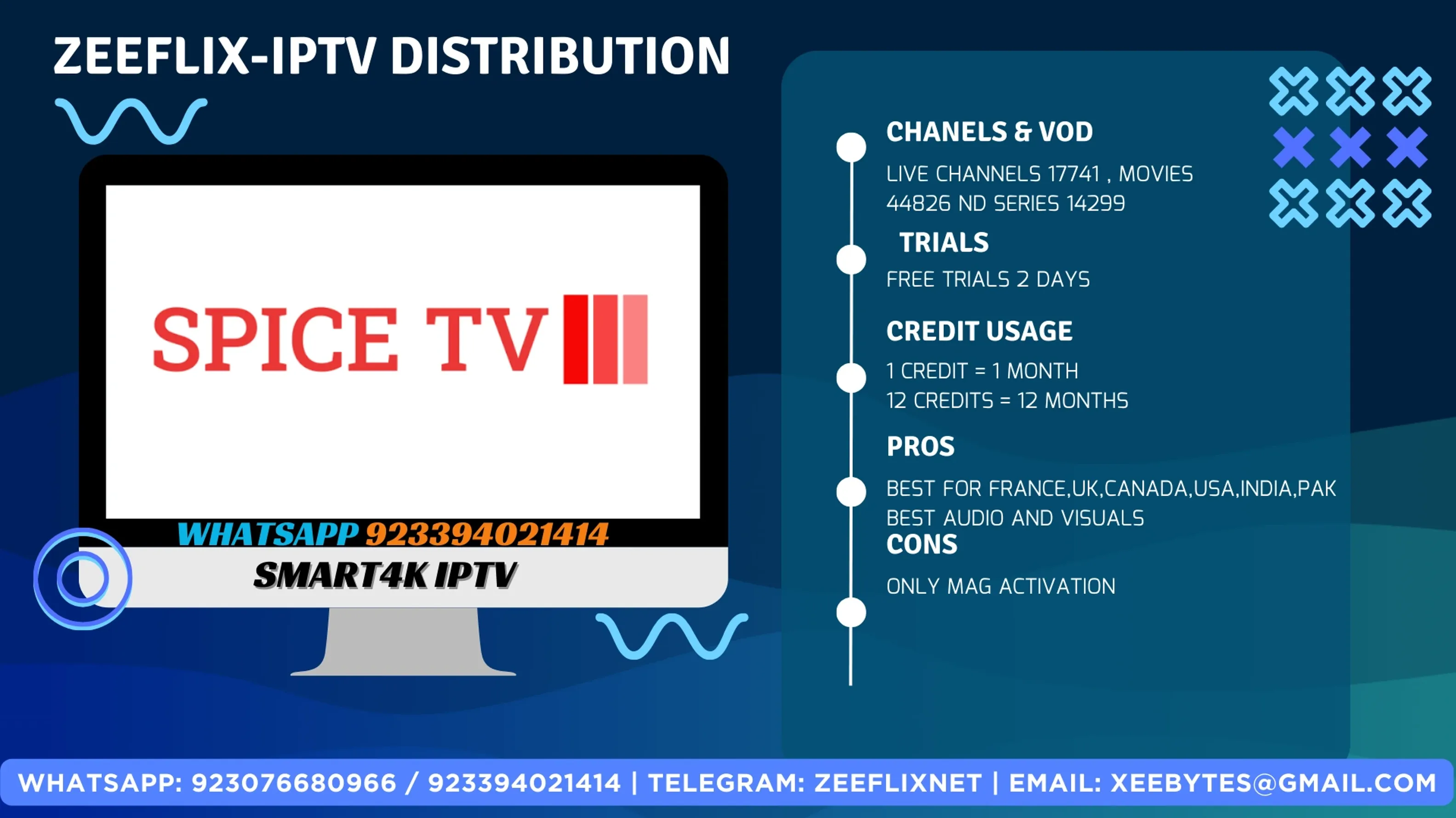 ZEEFLIX-IPTV DISTRIBUTION

SPICE TV

WHATSAPP 923394021414

SMART4K IPTV

CHANELS & VOD

LIVE CHANNELS 17741 , MOVIES 44826 ND SERIES 14299

TRIALS

FREE TRIALS 2 DAYS

CREDIT USAGE

1 CREDIT = 1 MONTH
12 CREDITS = 12 MONTHS

PROS

BEST FOR FRANCE,UK,CANADA,USA,INDIA,PAK
BEST AUDIO AND VISUALS

CONS

ONLY MAG ACTIVATION

WHATSAPP: 923076680966 / 923394021414 | TELEGRAM: ZEEFLIXNET | EMAIL: XEEBYTES@GMAIL.COM